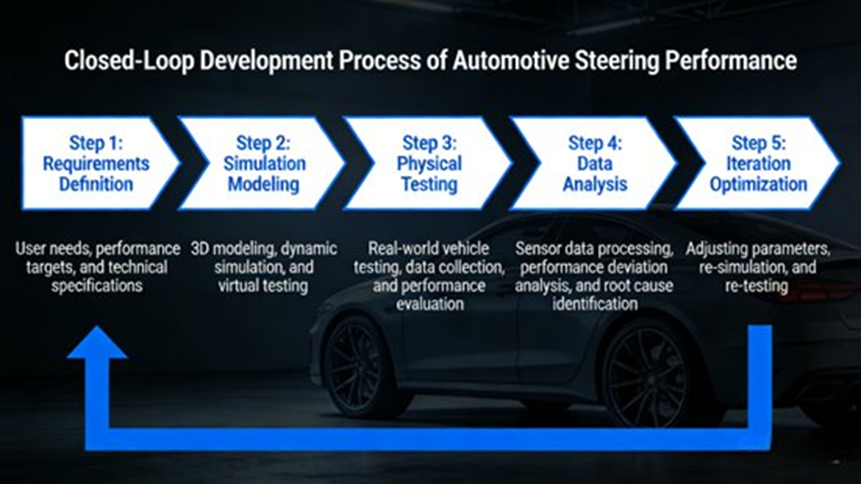 Closed-Loop Development Process of Automotive Steering Performance

Step 1: Requirements Definition

Step 2: Simulation Modeling

Step 3: Physical Testing

Step 4: Data Analysis

Step 5: Iteration Optimization

User needs, performance targets, and technical specifications

3D modeling, dynamic simulation, and virtual testing

Real-world vehicle testing, data collection, and performance evaluation

Sensor data processing, performance deviation analysis, and root cause identification

Adjusting parameters, re-simulation, and re-testing